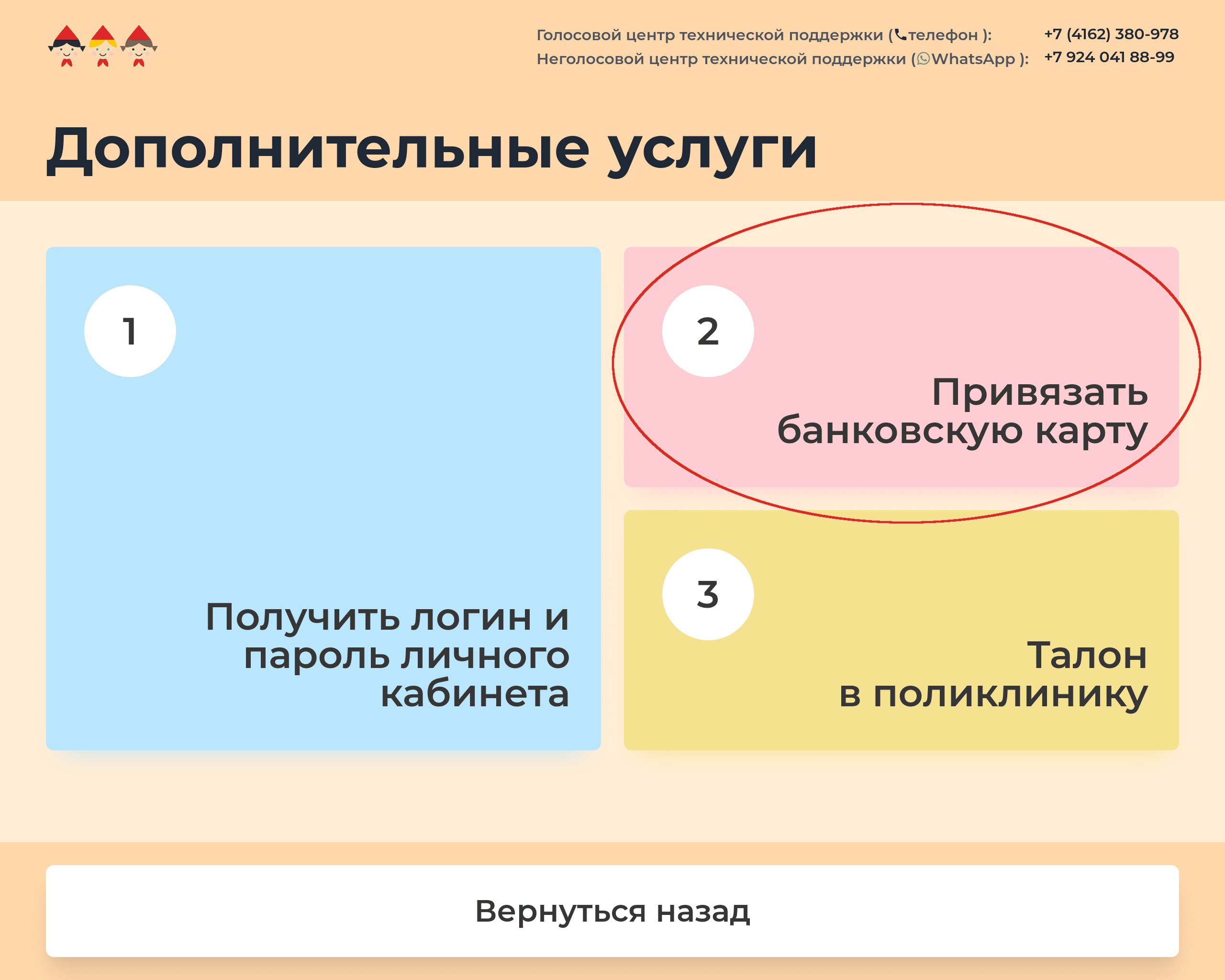 Голосовой центр технической поддержки (телефон ): +7 (4162) 380-978
Неголосовой центр технической поддержки (WhatsApp ): +7 924 041 88-99

Дополнительные услуги

1

Получить логин и пароль личного кабинета

2

Привязать банковскую карту

3

Талон в поликлинику

Вернуться назад